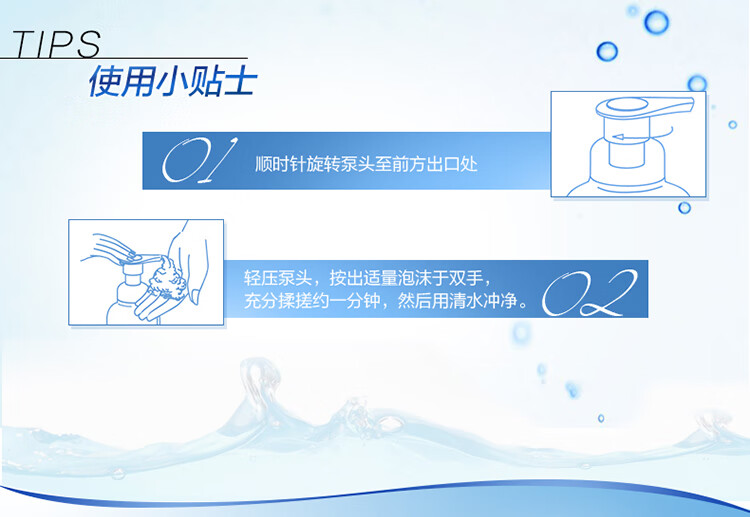 TIPS
使用小贴士

01 顺时针旋转泵头至前方出口处

轻压泵头，按出适量泡沫于双手，充分揉搓约一分钟，然后用清水冲净。 02